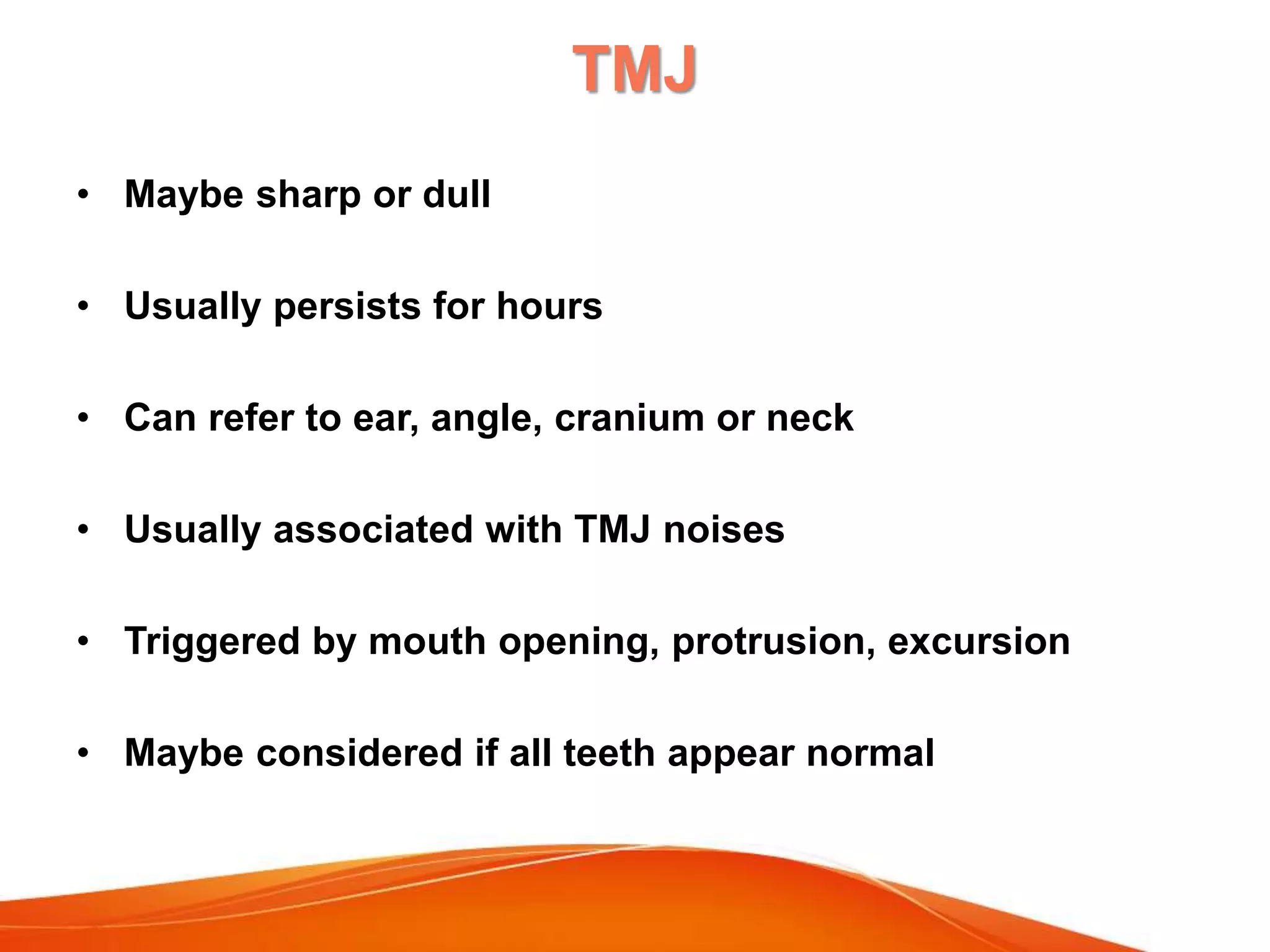 TMJ

• Maybe sharp or dull

• Usually persists for hours

• Can refer to ear, angle, cranium or neck

• Usually associated with TMJ noises

• Triggered by mouth opening, protrusion, excursion

• Maybe considered if all teeth appear normal